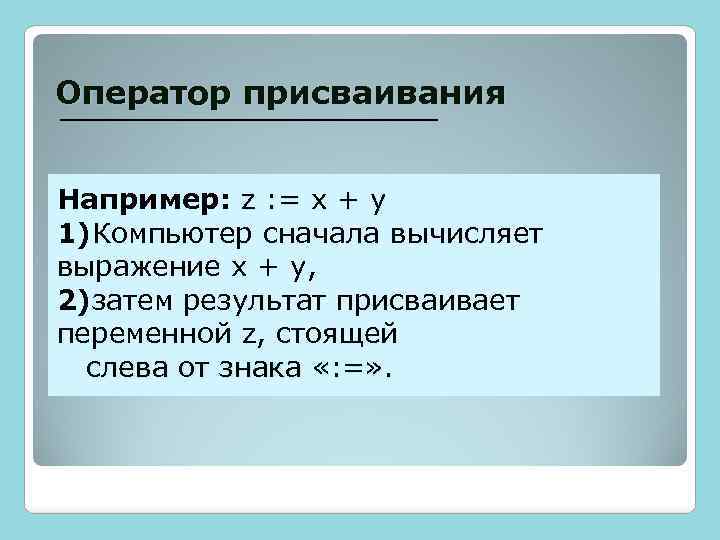 Оператор присваивания

Например: z := x + y
1)Компьютер сначала вычисляет выражение x + y,
2)затем результат присваивает переменной z, стоящей слева от знака «:=».